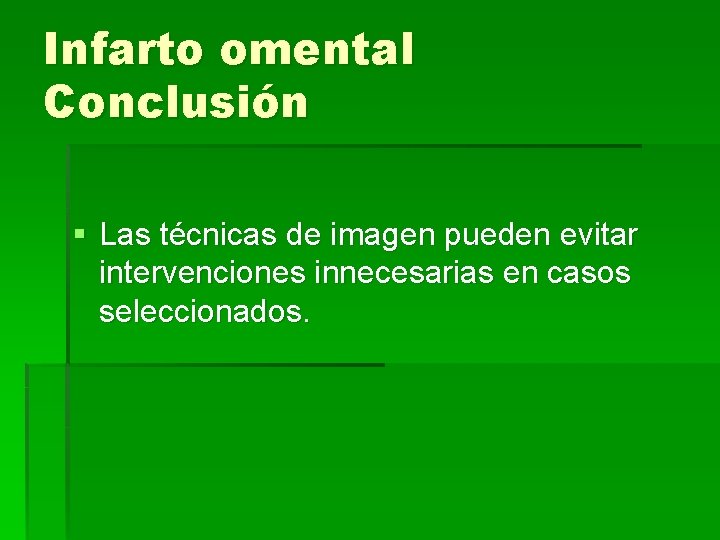 Infarto omental
Conclusión

▪ Las técnicas de imagen pueden evitar intervenciones innecesarias en casos seleccionados.